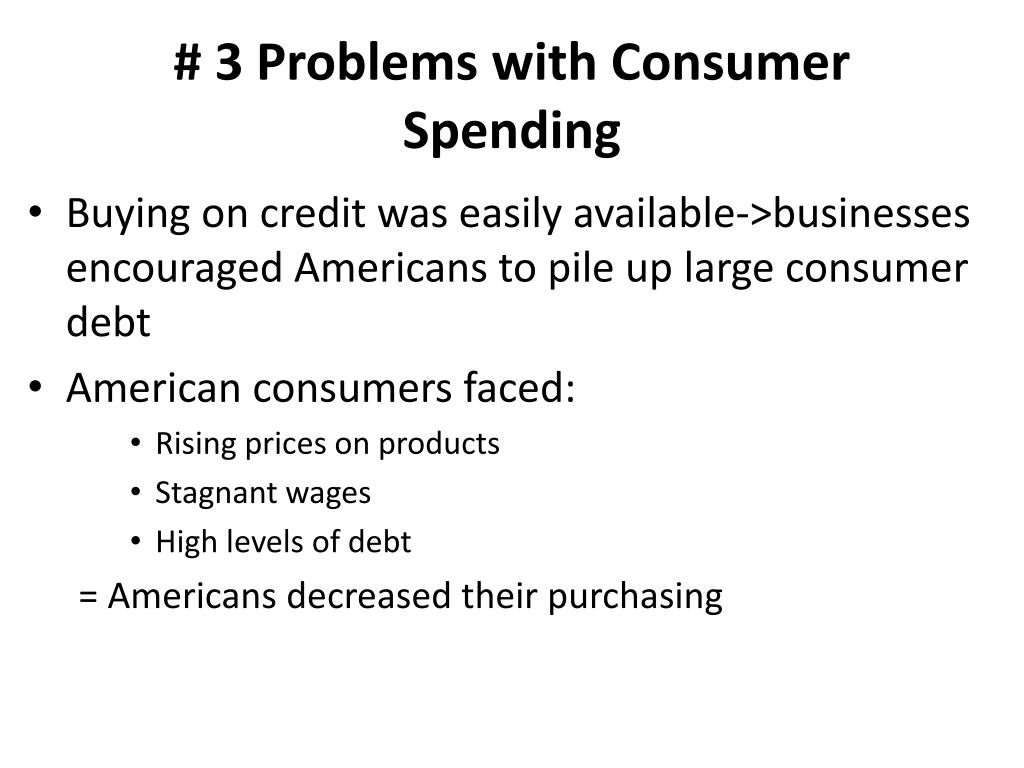 # 3 Problems with Consumer Spending

• Buying on credit was easily available->businesses encouraged Americans to pile up large consumer debt

• American consumers faced:

• Rising prices on products

• Stagnant wages

• High levels of debt

= Americans decreased their purchasing